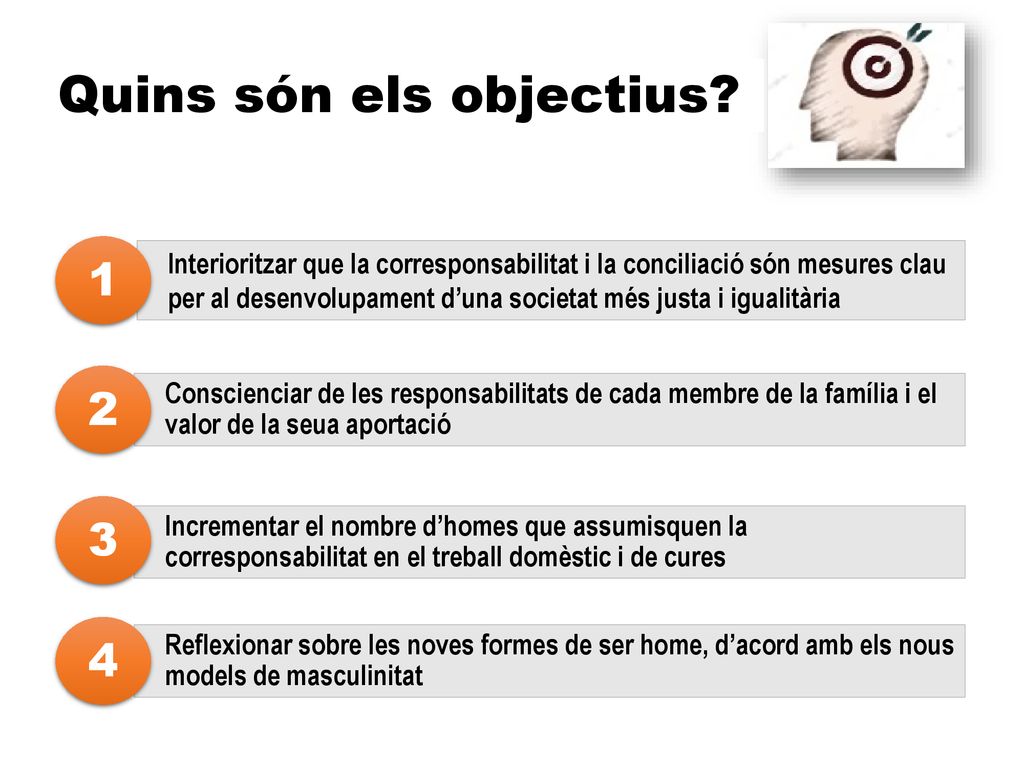 Quins són els objectius?

1
Interioritzar que la corresponsabilitat i la conciliació són mesures clau per al desenvolupament d’una societat més justa i igualitària

2
Conscienciar de les responsabilitats de cada membre de la família i el valor de la seua aportació

3
Incrementar el nombre d’homes que assumisquen la corresponsabilitat en el treball domèstic i de cures

4
Reflexionar sobre les noves formes de ser home, d’acord amb els nous models de masculinitat